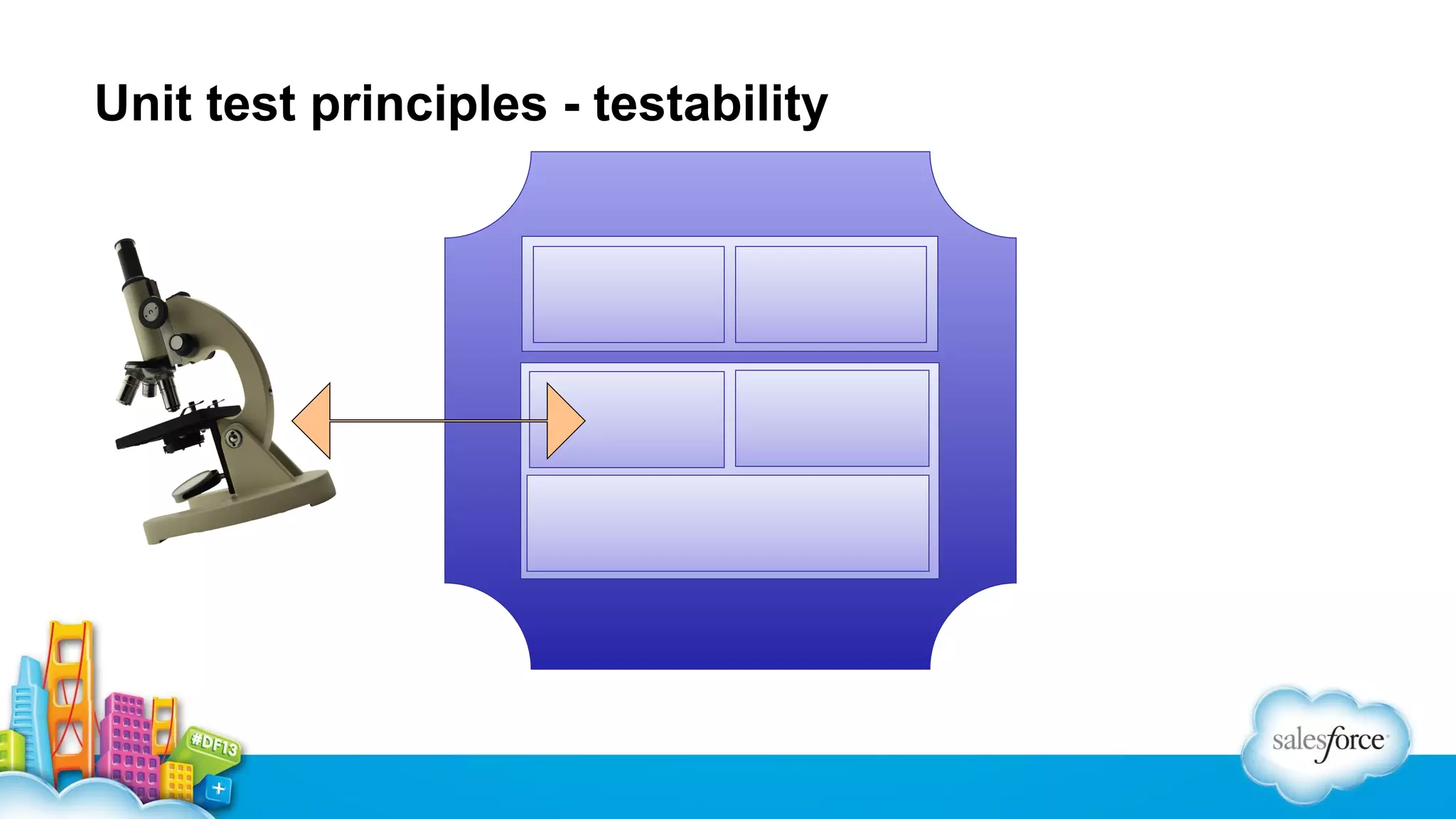 Unit test principles - testability

#DF13

salesforce